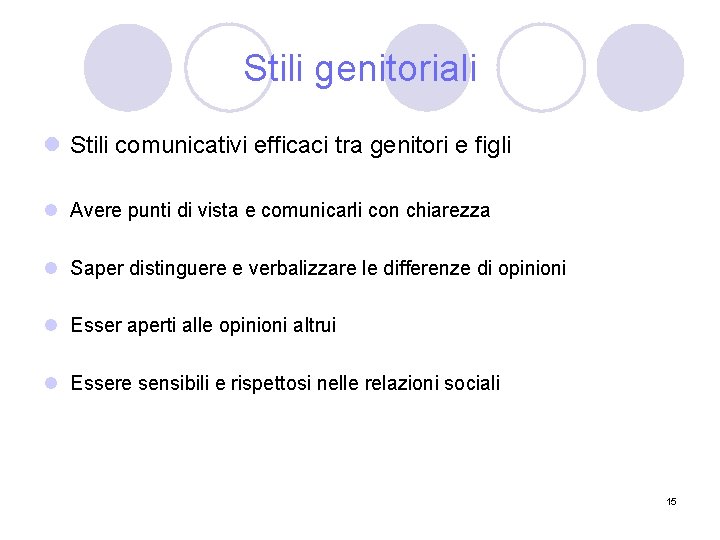 Stili genitoriali

- Stili comunicativi efficaci tra genitori e figli

- Avere punti di vista e comunicarli con chiarezza

- Saper distinguere e verbalizzare le differenze di opinioni

- Esser aperti alle opinioni altrui

- Essere sensibili e rispettosi nelle relazioni sociali

15